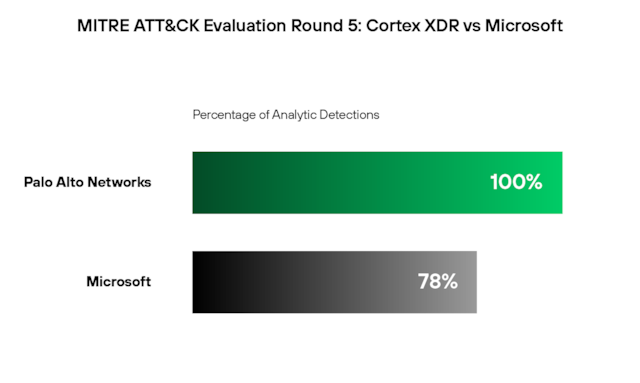 MITRE ATT&CK Evaluation Round 5: Cortex XDR vs Microsoft

Percentage of Analytic Detections

Palo Alto Networks

100%

Microsoft

78%